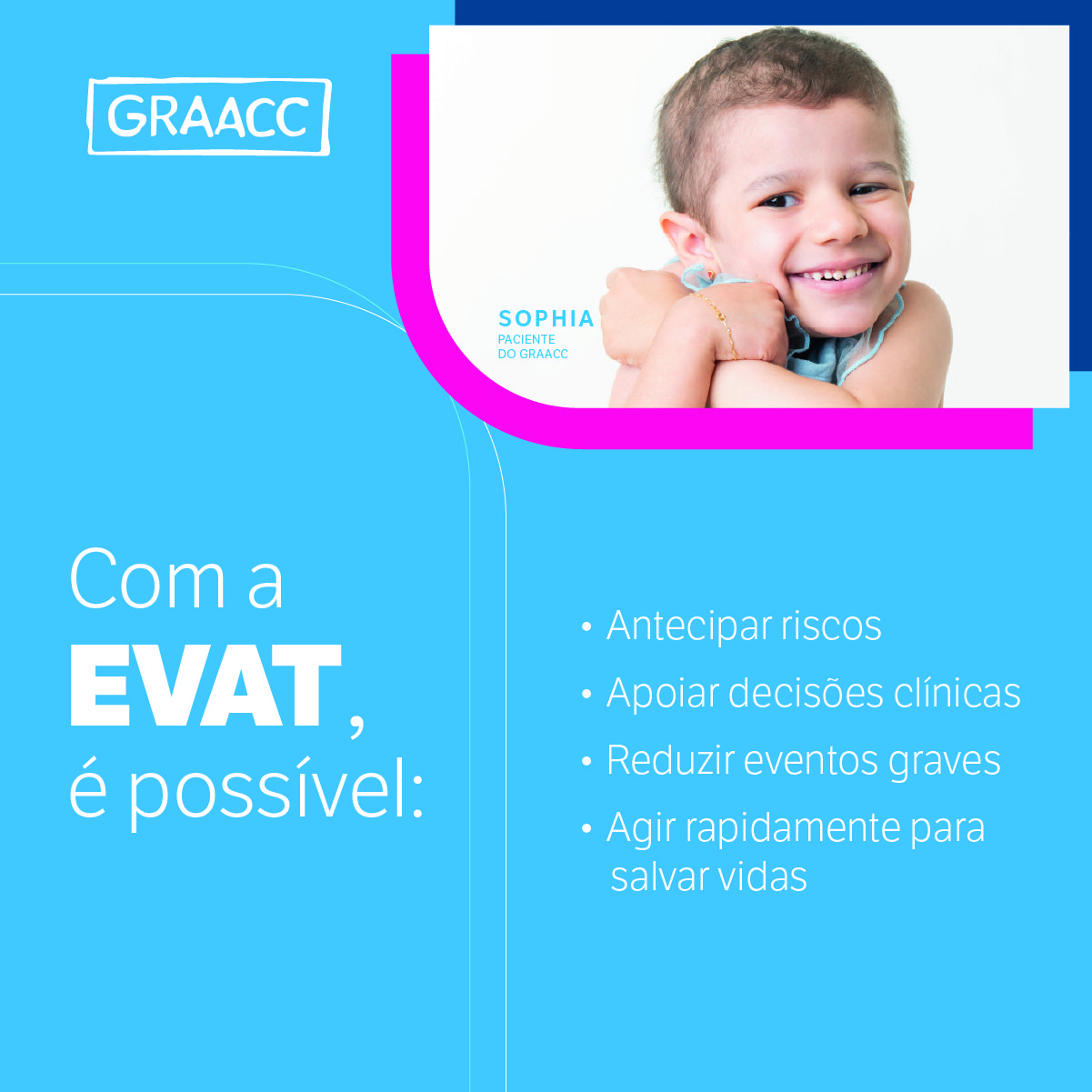 GRAACC

SOPHIA
PACIENTE
DO GRAACC

Com a
EVAT,
é possível:

• Antecipar riscos
• Apoiar decisões clínicas
• Reduzir eventos graves
• Agir rapidamente para salvar vidas